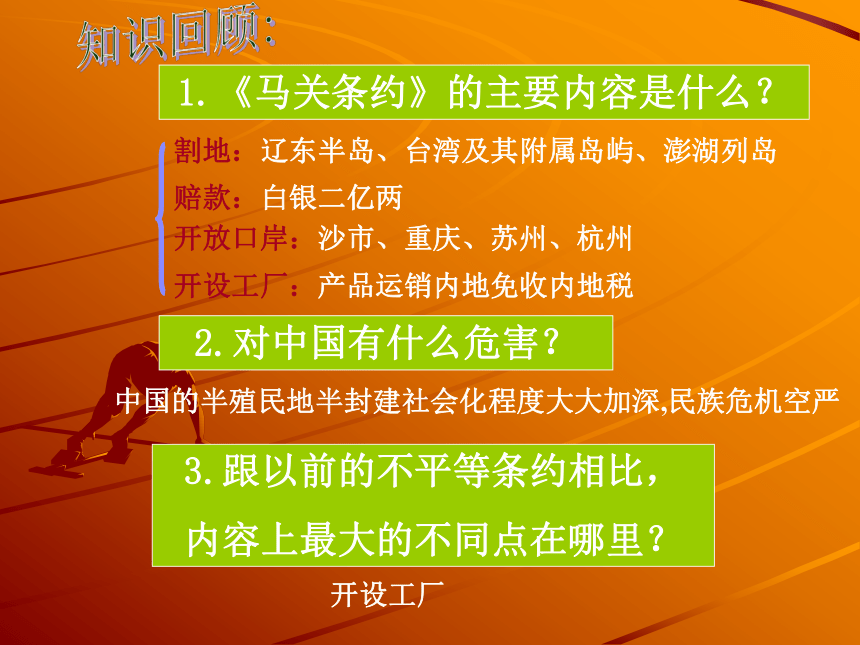 知识回顾：

1.《马关条约》的主要内容是什么？

割地：辽东半岛、台湾及其附属岛屿、澎湖列岛
赔款：白银二亿两
开放口岸：沙市、重庆、苏州、杭州
开设工厂：产品运销内地免收内地税

2.对中国有什么危害？

中国的半殖民地半封建社会化程度大大加深,民族危机空严

3.跟以前的不平等条约相比，内容上最大的不同点在哪里？

开设工厂